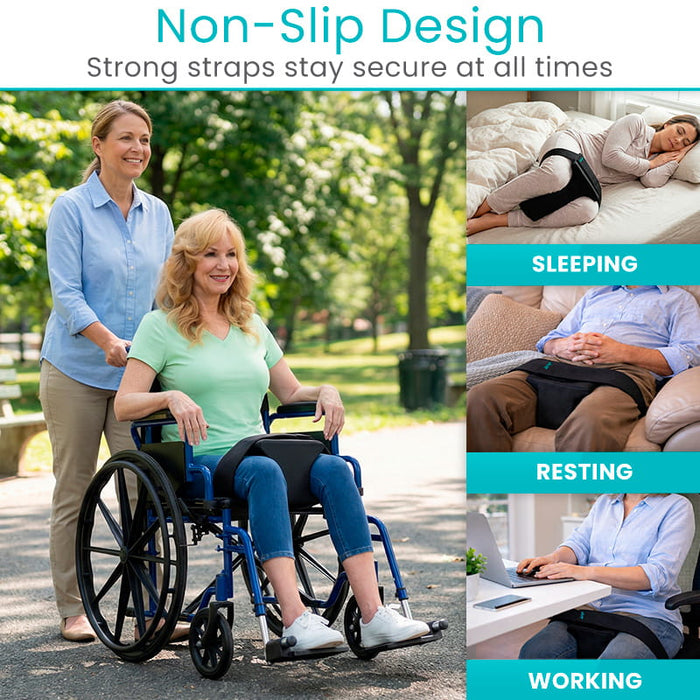 Non-Slip Design
Strong straps stay secure at all times

SLEEPING

RESTING

WORKING